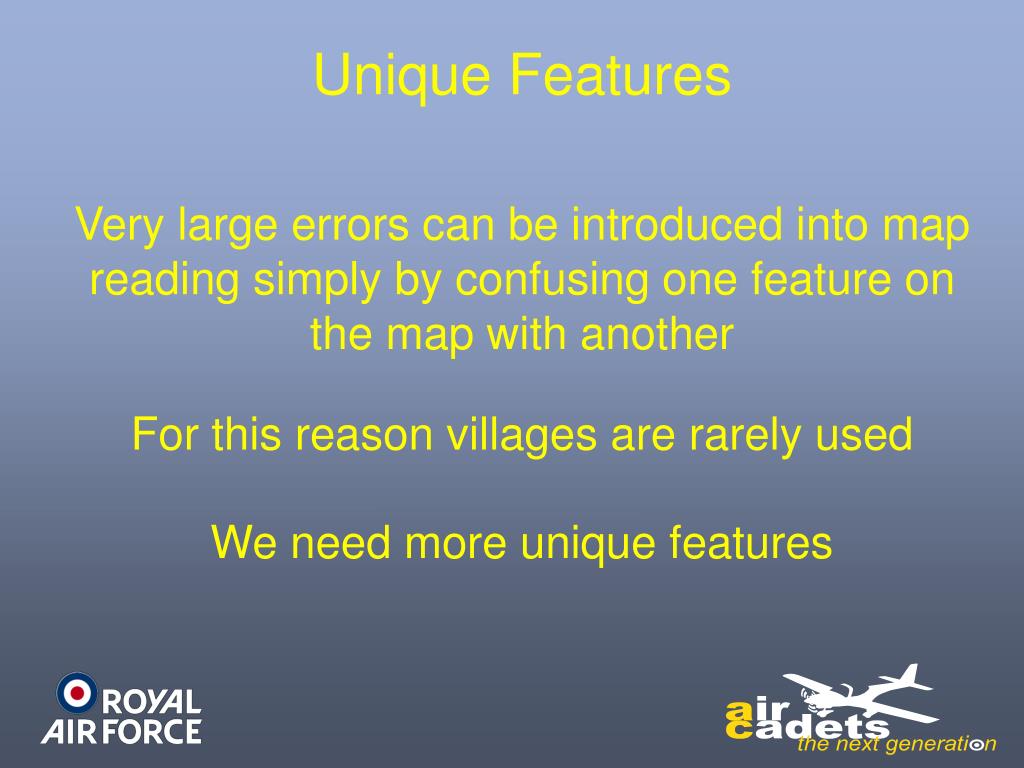 Unique Features

Very large errors can be introduced into map reading simply by confusing one feature on the map with another

For this reason villages are rarely used

We need more unique features

ROYAL AIR FORCE

air cadets the next generation